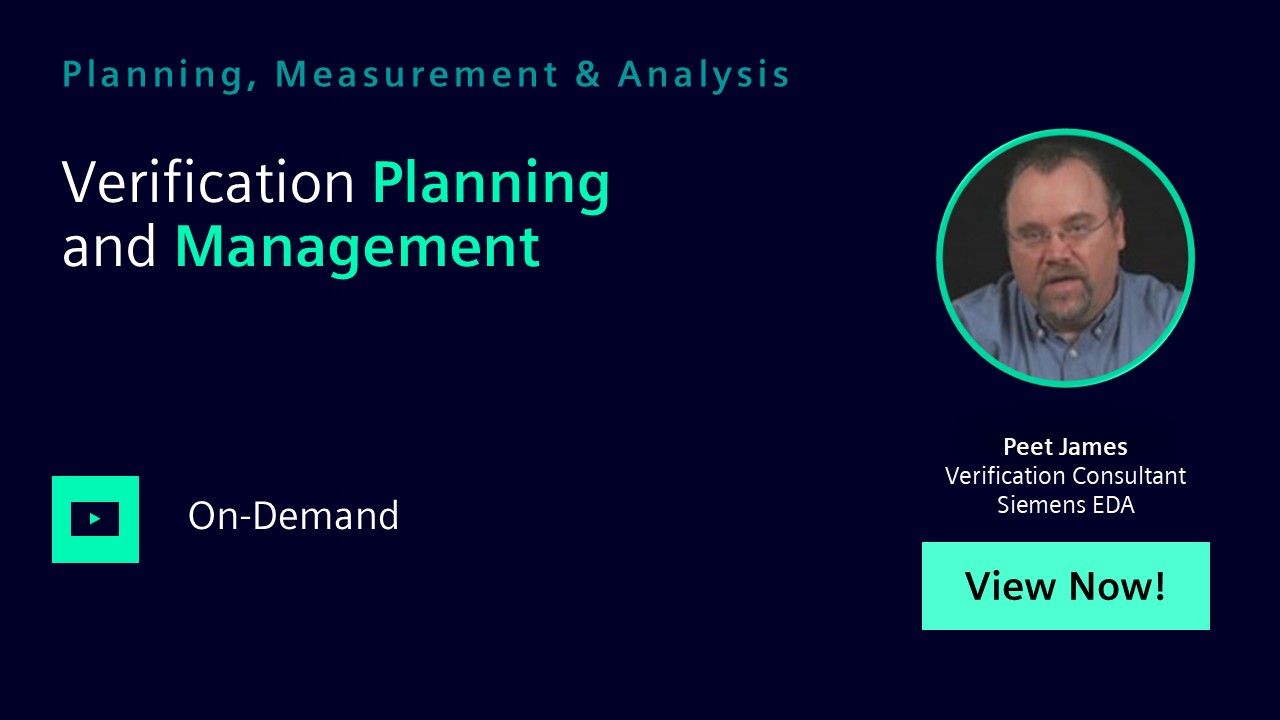 Planning, Measurement & Analysis

Verification Planning and Management

On-Demand

Peet James
Verification Consultant
Siemens EDA

View Now!